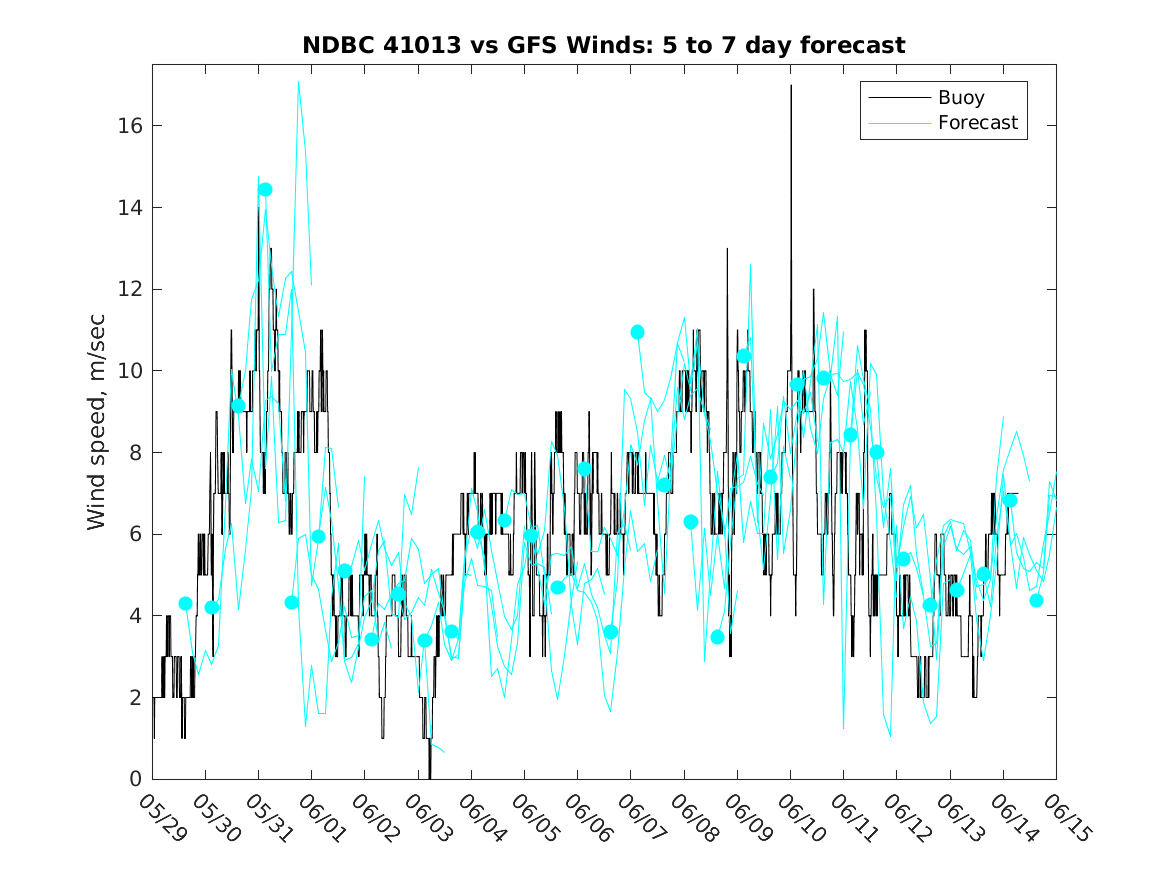 NDBC 41013 vs GFS Winds: 5 to 7 day forecast

Buoy
Forecast

Wind speed, m/sec

16
14
12
10
8
6
4
2
0

05/29 05/30 05/31 06/01 06/02 06/03 06/04 06/05 06/06 06/07 06/08 06/09 06/10 06/11 06/12 06/13 06/14 06/15